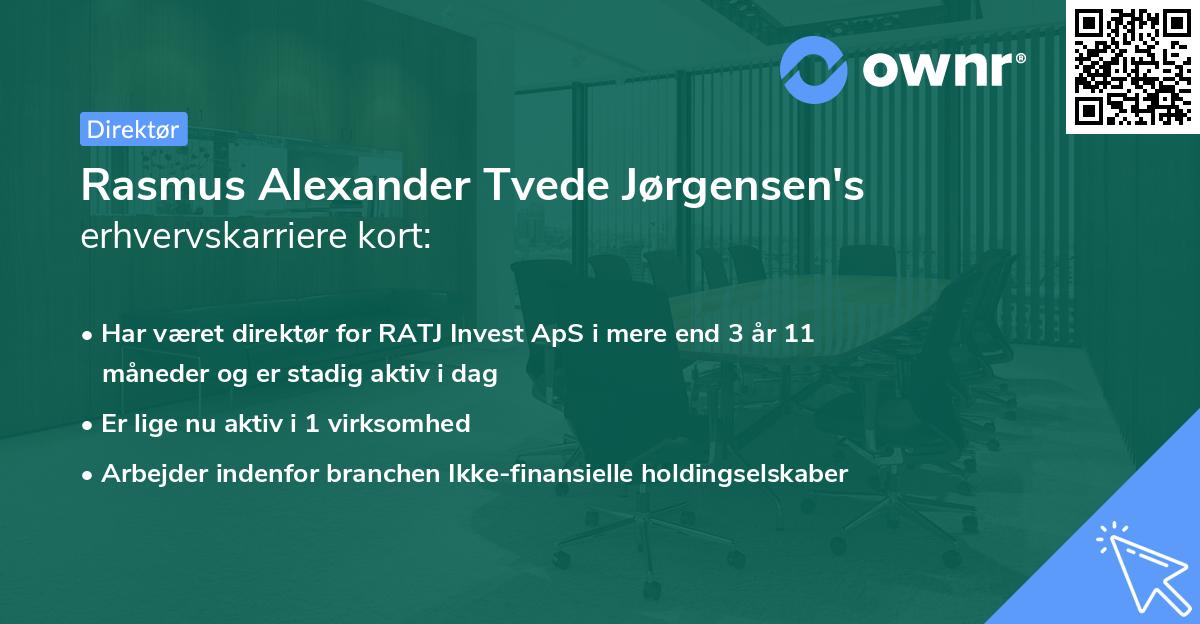 ownr®

Direktør

Rasmus Alexander Tvede Jørgensen's erhvervskarriere kort:

• Har været direktør for RATJ Invest ApS i mere end 3 år 11 måneder og er stadig aktiv i dag

• Er lige nu aktiv i 1 virksomhed

• Arbejder indenfor branchen Ikke-finansielle holdingselskaber